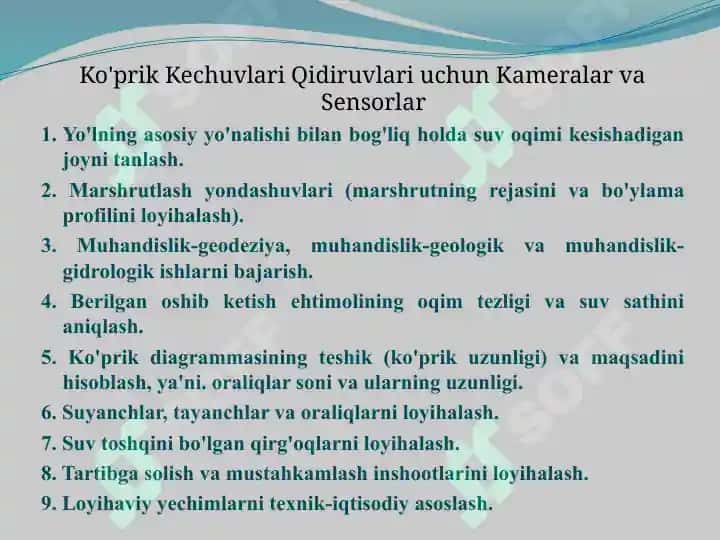 Ko'prik Kechuvlari Qidiruvlari uchun Kameralar va Sensorlar

1. Yo'lning asosiy yo'nalishi bilan bog'liq holda suv oqimi kesishadigan joyni tanlash.
2. Marshrutlash yondashuvlari (marshrutning rejasini va bo'ylama profilini loyihalash).
3. Muhandislik-geodeziya, muhandislik-geologik va muhandislik-gidrologik ishlarni bajarish.
4. Berilgan oshib ketish ehtimolining oqim tezligi va suv sathini aniqlash.
5. Ko'prik diagrammasining teshik (ko'prik uzunligi) va maqsadini hisoblash, ya'ni. oraliqlar soni va ularning uzunligi.
6. Suyanchlar, tayanchlar va oraliqlarni loyihalash.
7. Suv toshqini bo'lgan qirg'oqlarni loyihalash.
8. Tartibga solish va mustahkamlash inshootlarini loyihalash.
9. Loyihaviy yechimlarni texnik-iqtisodiy asoslash.